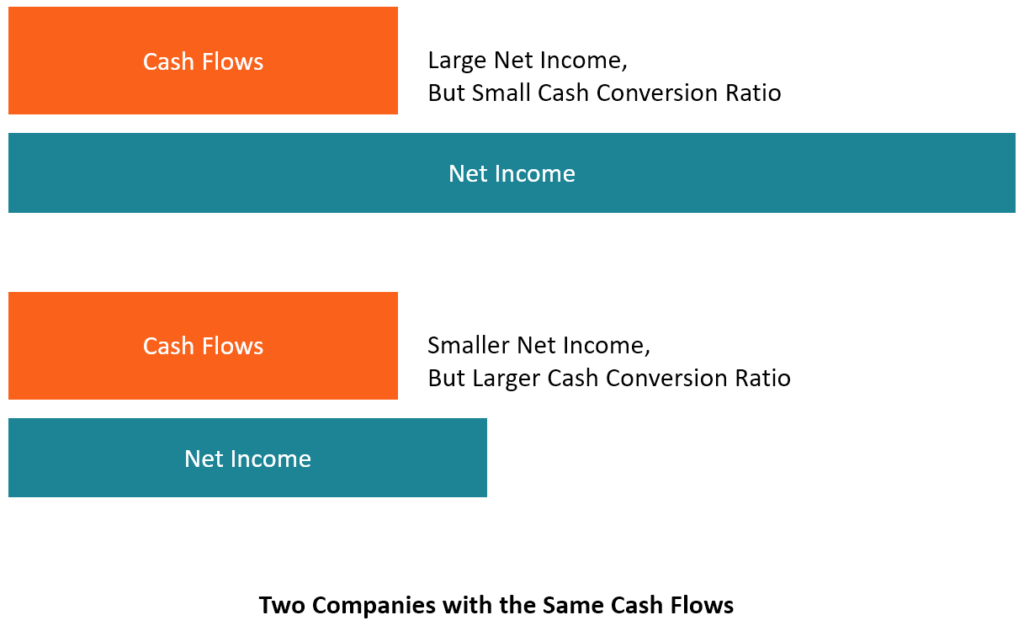 Cash Flows

Large Net Income,
But Small Cash Conversion Ratio

Net Income

Cash Flows

Smaller Net Income,
But Larger Cash Conversion Ratio

Net Income

Two Companies with the Same Cash Flows